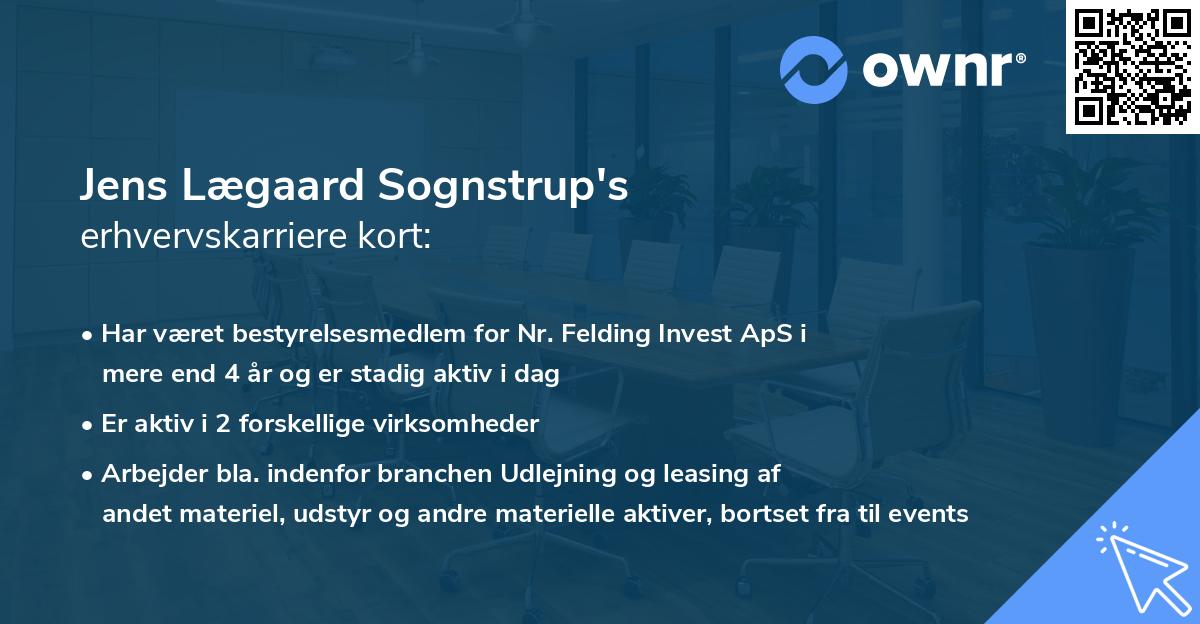 ownr®

Jens Lægaard Sognstrup's
erhvervskarriere kort:

• Har været bestyrelsesmedlem for Nr. Felding Invest ApS i mere end 4 år og er stadig aktiv i dag

• Er aktiv i 2 forskellige virksomheder

• Arbejder bla. indenfor branchen Udlejning og leasing af andet materiel, udstyr og andre materielle aktiver, bortset fra til events